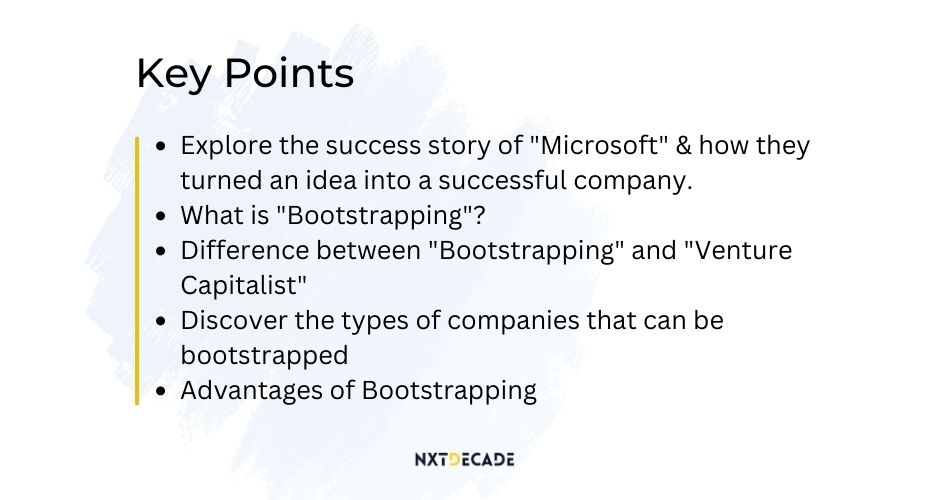 Key Points

- Explore the success story of "Microsoft" & how they turned an idea into a successful company.
- What is "Bootstrapping"?
- Difference between "Bootstrapping" and "Venture Capitalist"
- Discover the types of companies that can be bootstrapped
- Advantages of Bootstrapping

NXTDECADE